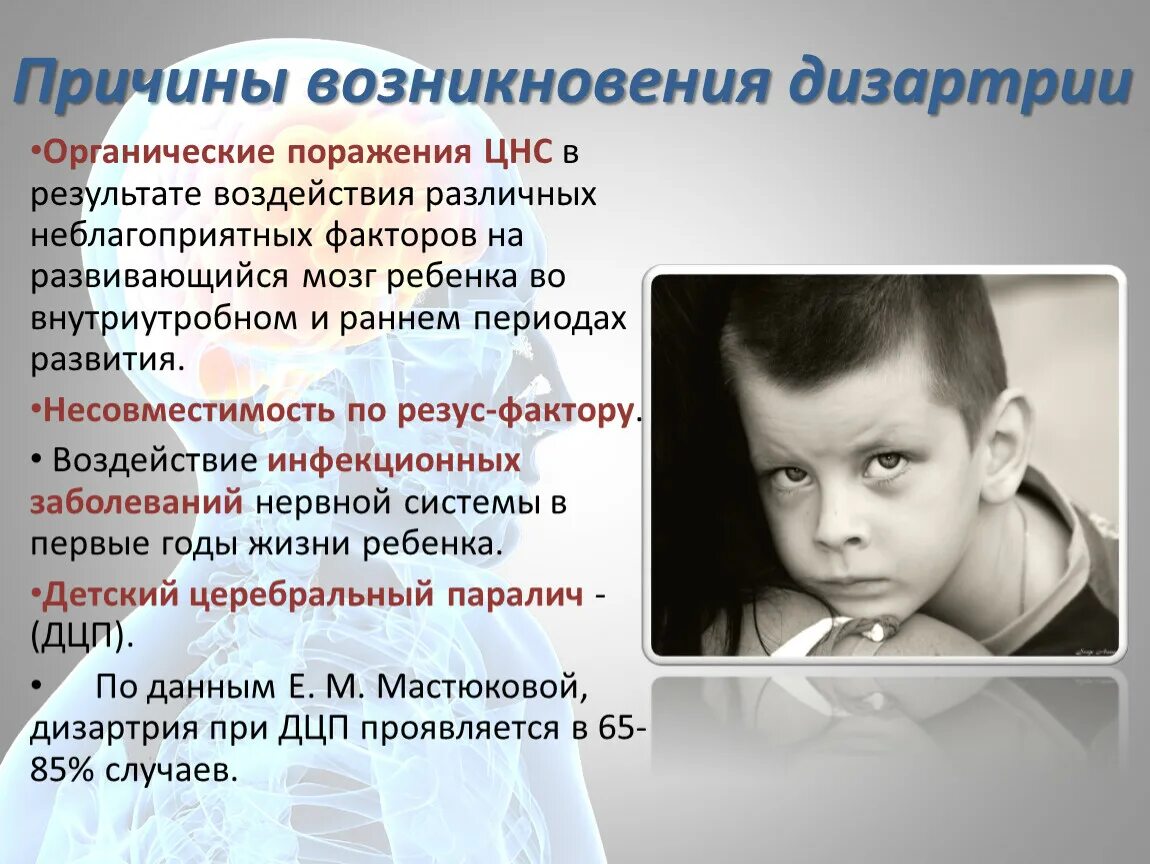 Причины возникновения дизартрии

•Органические поражения ЦНС в результате воздействия различных неблагоприятных факторов на развивающийся мозг ребенка во внутриутробном и раннем периодах развития.

•Несовместимость по резус-фактору.

• Воздействие инфекционных заболеваний нервной системы в первые годы жизни ребенка.

•Детский церебральный паралич - (ДЦП).

• По данным Е. М. Мастюковой, дизартрия при ДЦП проявляется в 65-85% случаев.